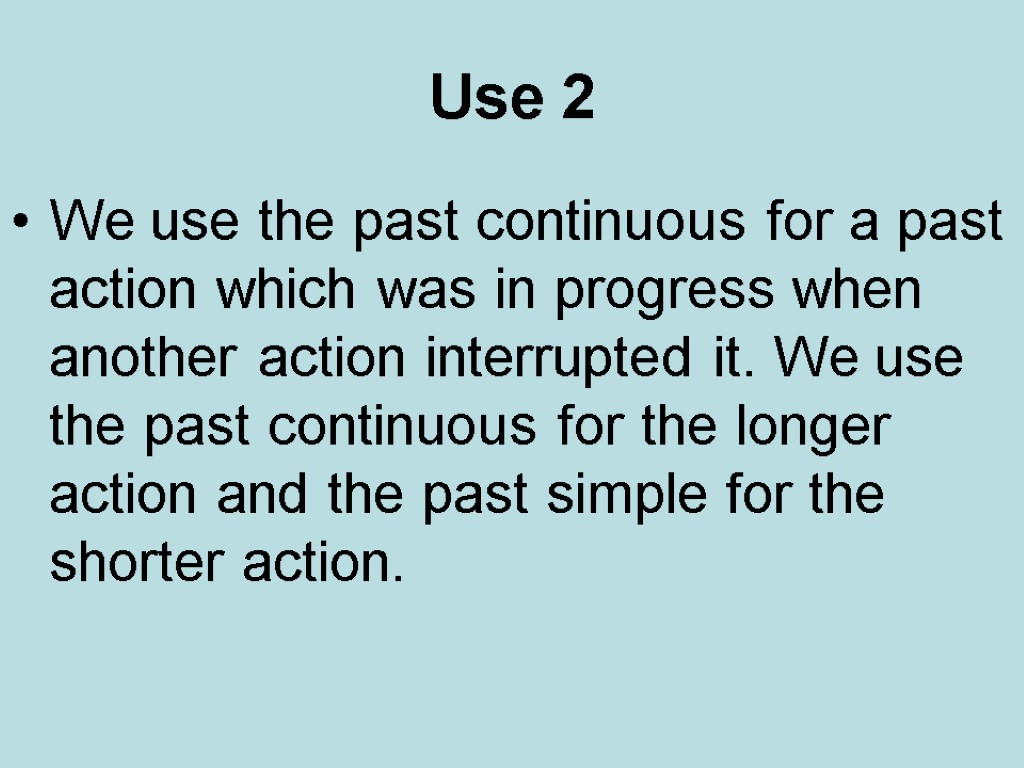 Use 2

• We use the past continuous for a past action which was in progress when another action interrupted it. We use the past continuous for the longer action and the past simple for the shorter action.